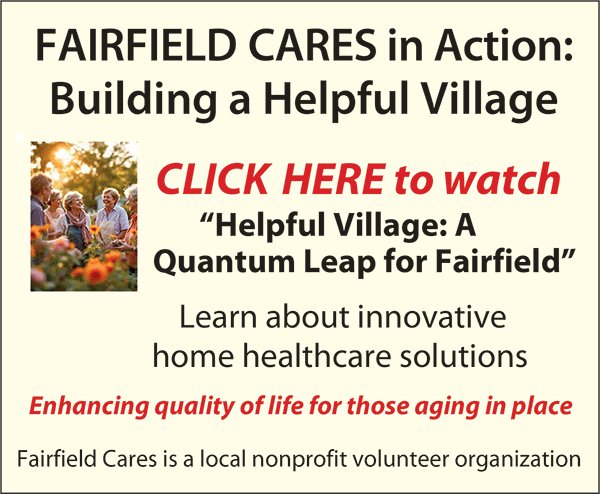 FAIRFIELD CARES in Action: Building a Helpful Village

CLICK HERE to watch

“Helpful Village: A Quantum Leap for Fairfield”

Learn about innovative home healthcare solutions

Enhancing quality of life for those aging in place

Fairfield Cares is a local nonprofit volunteer organization